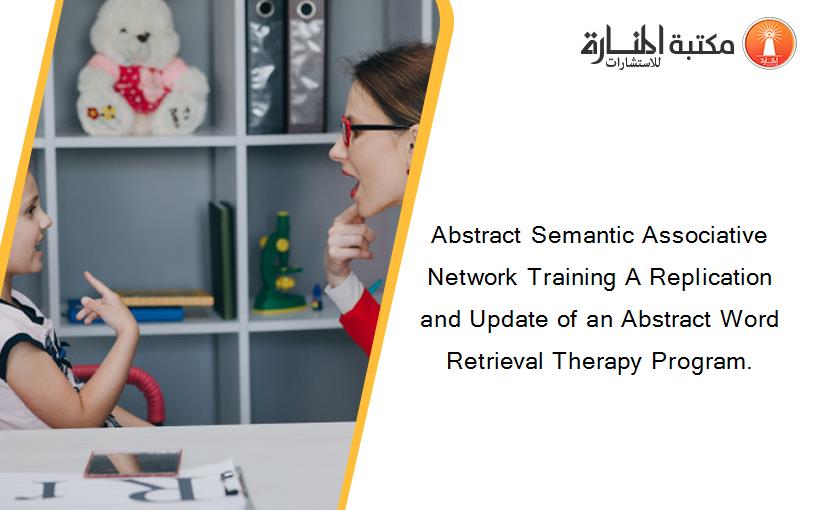 مكتبة المنارة للاستشارات

Abstract Semantic Associative Network Training A Replication and Update of an Abstract Word Retrieval Therapy Program.